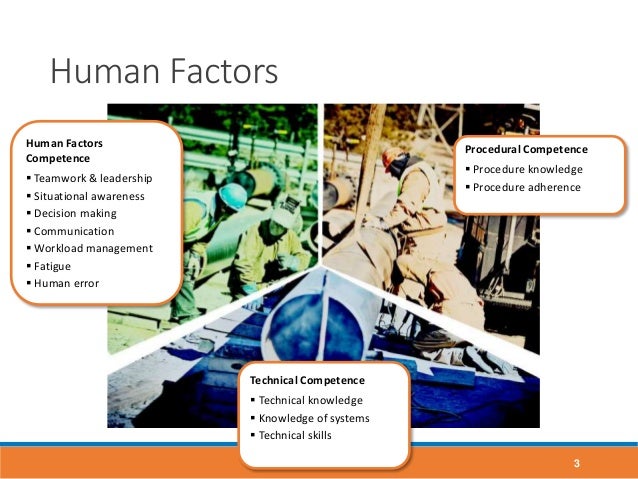 Human Factors

Human Factors Competence
▪ Teamwork & leadership
▪ Situational awareness
▪ Decision making
▪ Communication
▪ Workload management
▪ Fatigue
▪ Human error

Procedural Competence
▪ Procedure knowledge
▪ Procedure adherence

Technical Competence
▪ Technical knowledge
▪ Knowledge of systems
▪ Technical skills

3